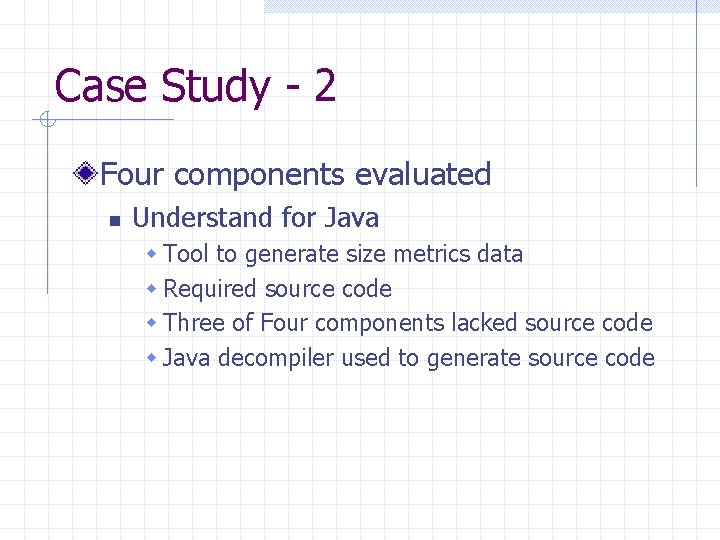 Case Study - 2

Four components evaluated

Understand for Java

Tool to generate size metrics data

Required source code

Three of Four components lacked source code

Java decompiler used to generate source code